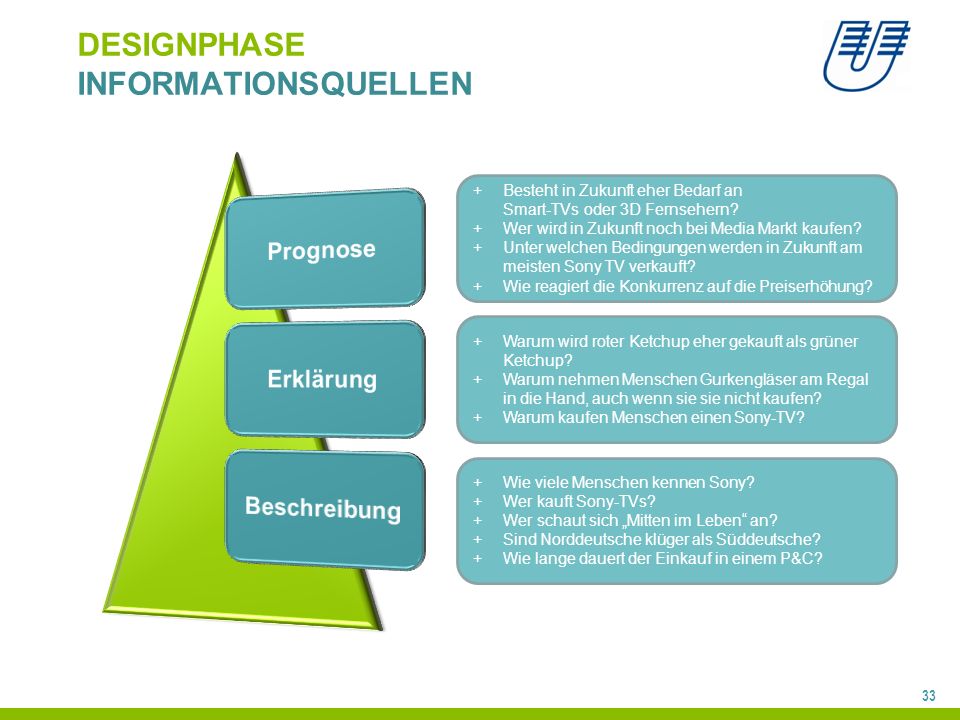 DESIGNPHASE
INFORMATIONSQUELLEN

Prognose

+ Besteht in Zukunft eher Bedarf an Smart-TVs oder 3D Fernsehern?
+ Wer wird in Zukunft noch bei Media Markt kaufen?
+ Unter welchen Bedingungen werden in Zukunft am meisten Sony TV verkauft?
+ Wie reagiert die Konkurrenz auf die Preiserhöhung?

Erklärung

+ Warum wird roter Ketchup eher gekauft als grüner Ketchup?
+ Warum nehmen Menschen Gurkengläser am Regal in die Hand, auch wenn sie sie nicht kaufen?
+ Warum kaufen Menschen einen Sony-TV?

Beschreibung

+ Wie viele Menschen kennen Sony?
+ Wer kauft Sony-TVs?
+ Wer schaut sich „Mitten im Leben“ an?
+ Sind Norddeutsche klüger als Süddeutsche?
+ Wie lange dauert der Einkauf in einem P&C?

33